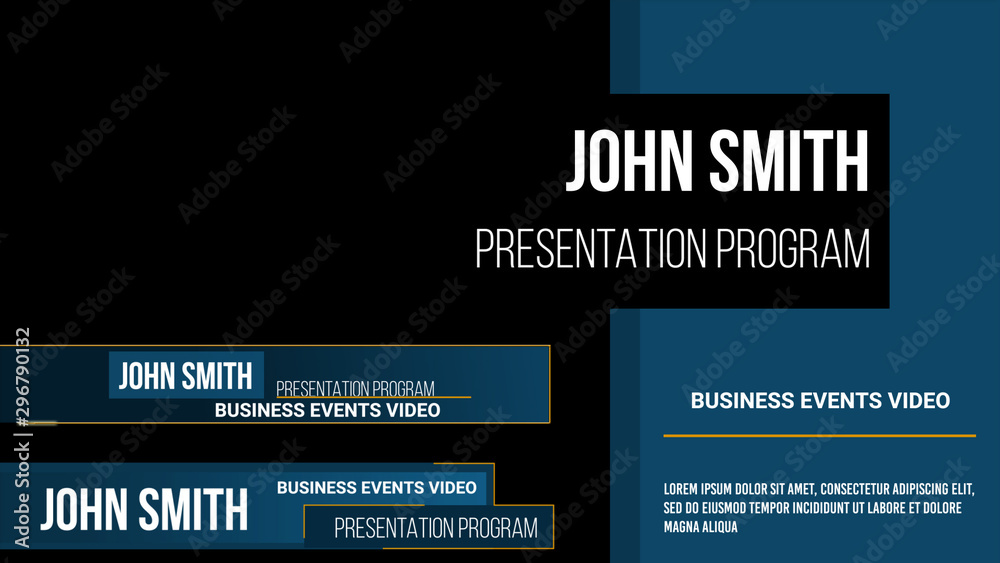 JOHN SMITH
PRESENTATION PROGRAM

JOHN SMITH
PRESENTATION PROGRAM
BUSINESS EVENTS VIDEO

JOHN SMITH
BUSINESS EVENTS VIDEO
PRESENTATION PROGRAM

BUSINESS EVENTS VIDEO

LOREM IPSUM DOLOR SIT AMET, CONSECTETUR ADIPISCING ELIT, SED DO EIUSMOD TEMPOR INCIDIDUNT UT LABORE ET DOLORE MAGNA ALIQUA

Adobe Stock | #296790132